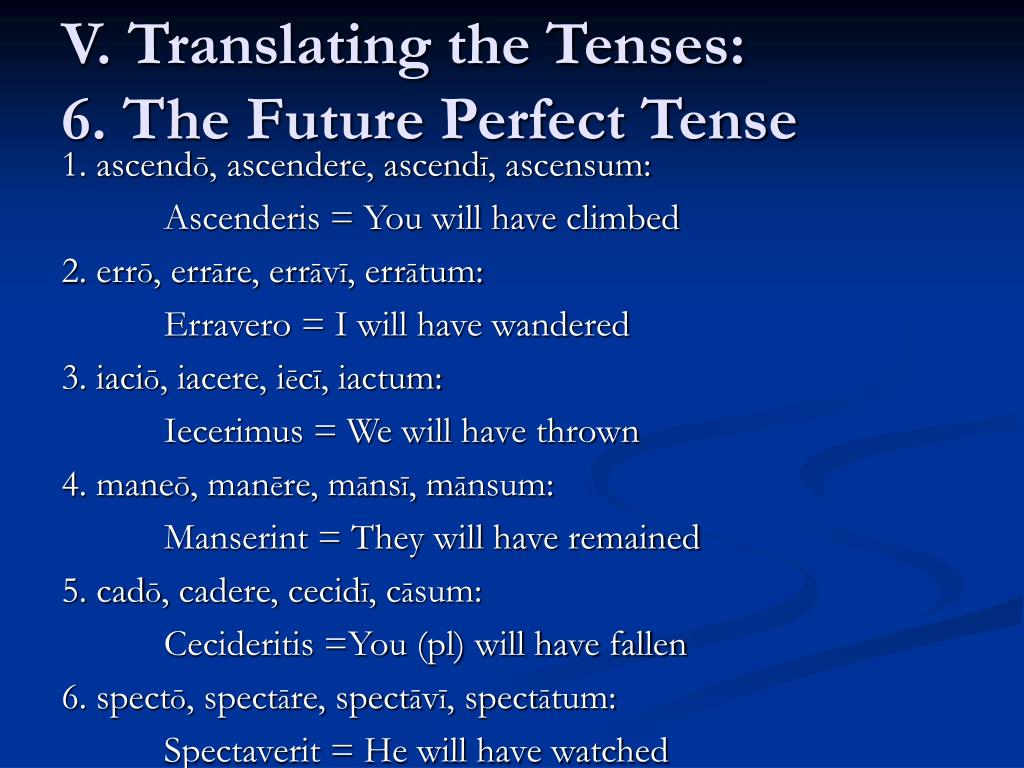 V. Translating the Tenses:
6. The Future Perfect Tense

1. ascendō, ascendere, ascendī, ascensum:

Ascenderis = You will have climbed

2. errō, errāre, errāvī, errātum:

Erravero = I will have wandered

3. iaciō, iacere, iēcī, iactum:

Iecerimus = We will have thrown

4. maneō, manēre, mānsī, mānsum:

Manserint = They will have remained

5. cadō, cadere, cecidī, cāsum:

Cecideritis =You (pl) will have fallen

6. spectō, spectāre, spectāvī, spectātum:

Spectaverit = He will have watched